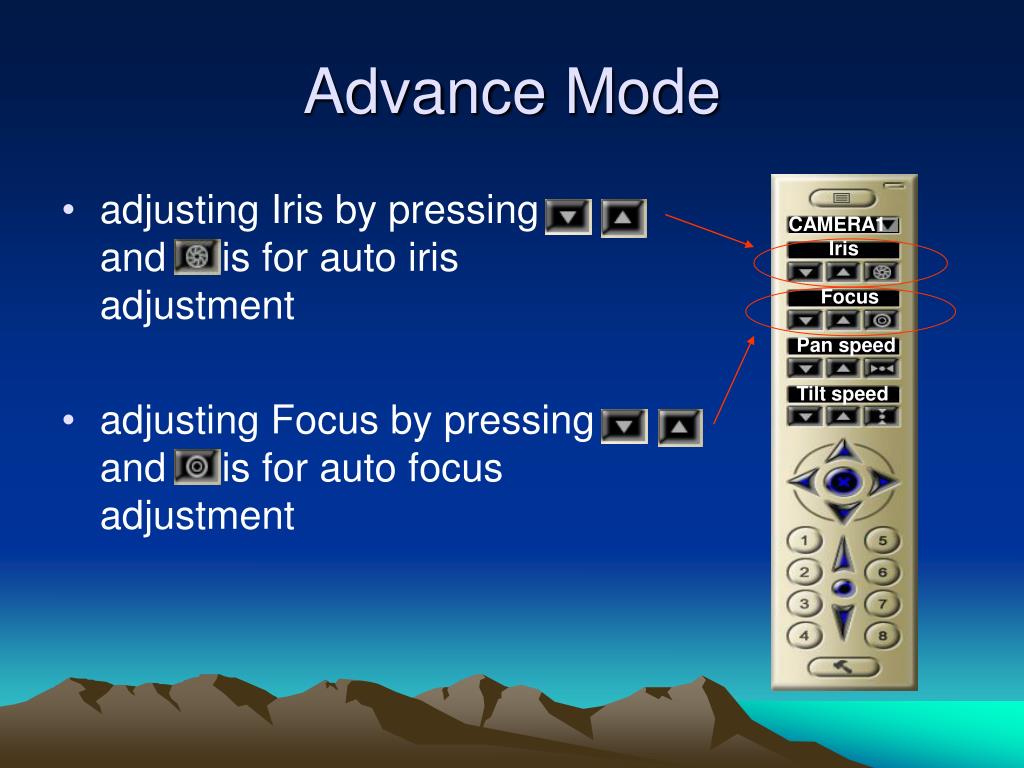 Advance Mode

• adjusting Iris by pressing and is for auto iris adjustment

• adjusting Focus by pressing and is for auto focus adjustment

CAMERA1
Iris
Focus
Pan speed
Tilt speed
1
2
3
4
5
6
7
8